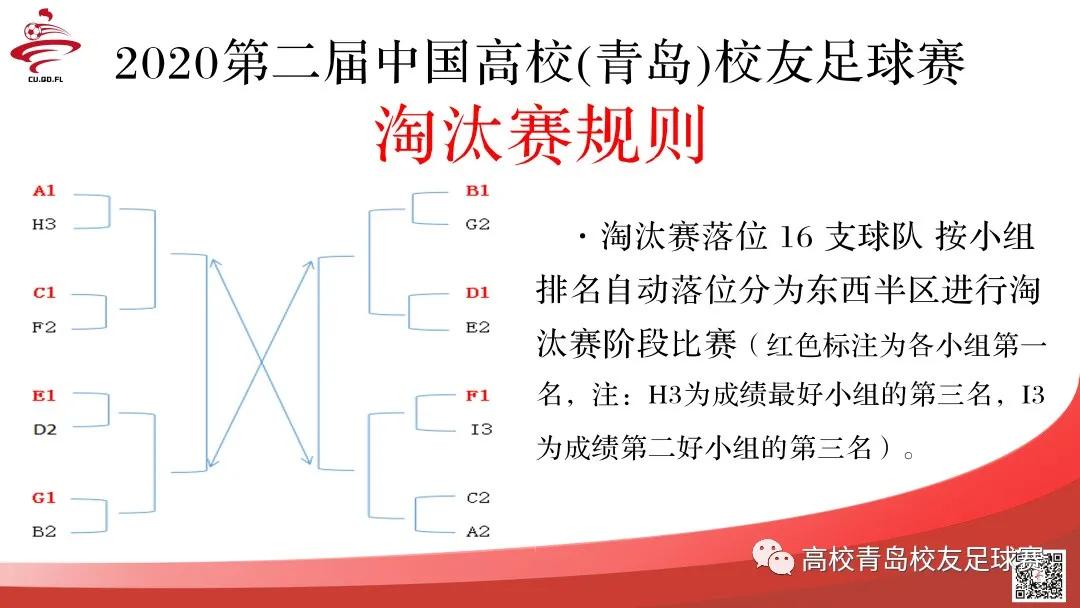 CU.QD.FL

2020第二届中国高校(青岛)校友足球赛

淘汰赛规则

A1
H3
C1
F2
E1
D2
G1
B2

B1
G2
D1
E2
F1
I3
C2
A2

· 淘汰赛落位 16 支球队 按小组排名自动落位分为东西半区进行淘汰赛阶段比赛（红色标注为各小组第一名，注：H3为成绩最好小组的第三名，I3为成绩第二好小组的第三名）。

高校青岛校友足球赛